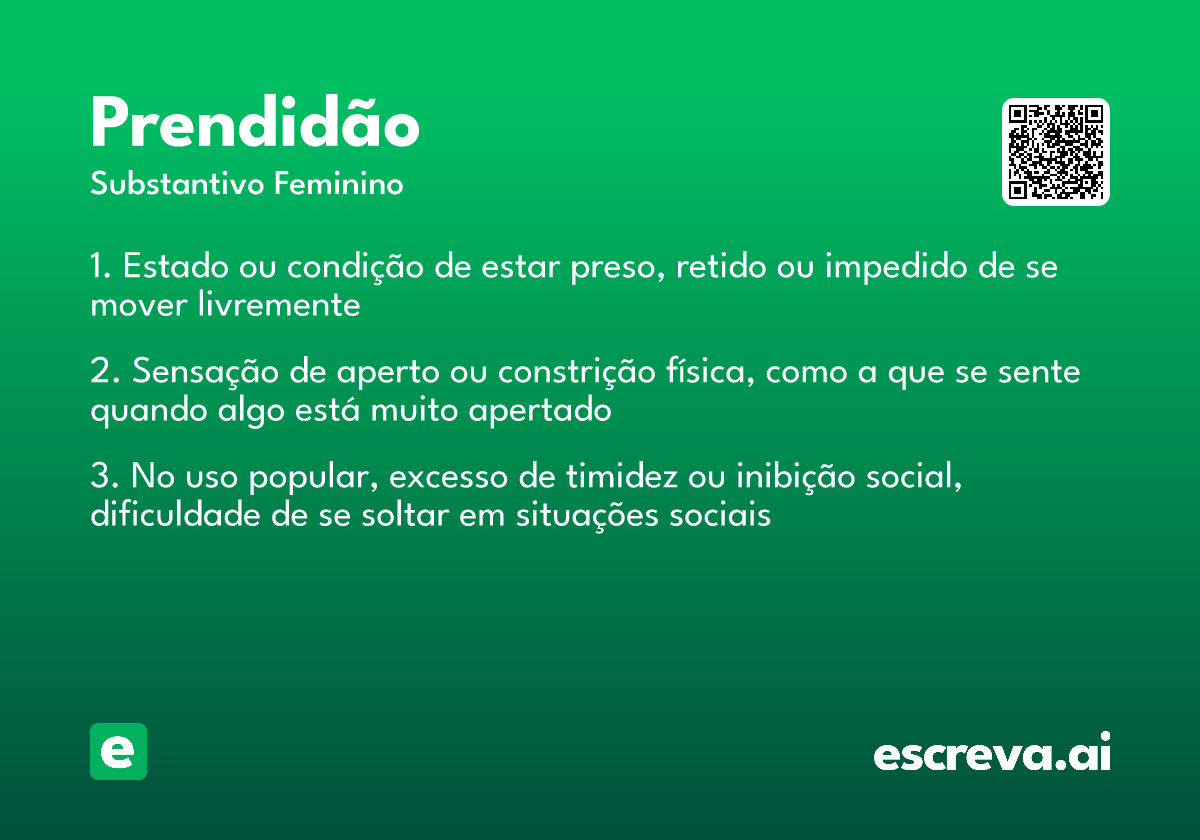 Prendidão

Substantivo Feminino

1. Estado ou condição de estar preso, retido ou impedido de se mover livremente

2. Sensação de aperto ou constrição física, como a que se sente quando algo está muito apertado

3. No uso popular, excesso de timidez ou inibição social, dificuldade de se soltar em situações sociais

e

escreva.ai